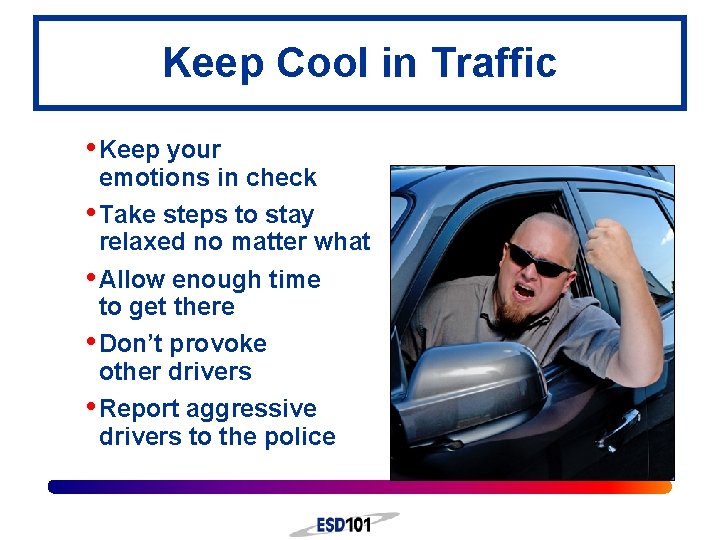 Keep Cool in Traffic

• Keep your emotions in check
• Take steps to stay relaxed no matter what
• Allow enough time to get there
• Don't provoke other drivers
• Report aggressive drivers to the police

ESD101